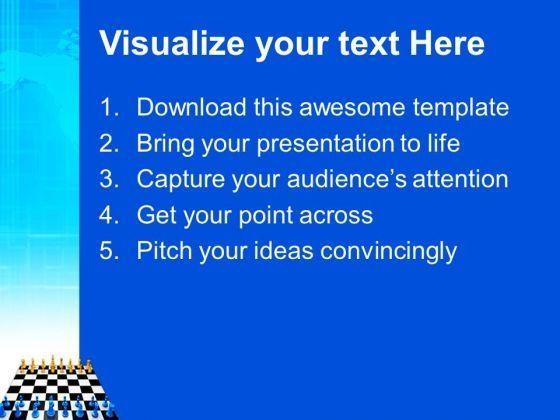 Visualize your text Here

1. Download this awesome template
2. Bring your presentation to life
3. Capture your audience's attention
4. Get your point across
5. Pitch your ideas convincingly